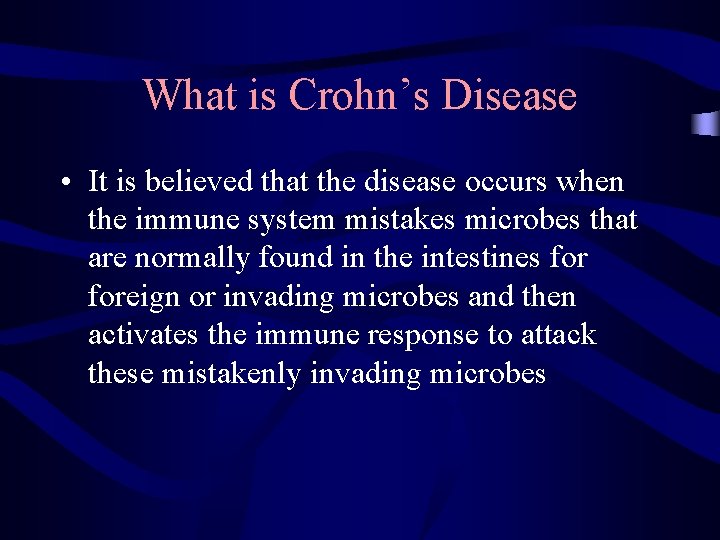 What is Crohn’s Disease

• It is believed that the disease occurs when the immune system mistakes microbes that are normally found in the intestines for foreign or invading microbes and then activates the immune response to attack these mistakenly invading microbes